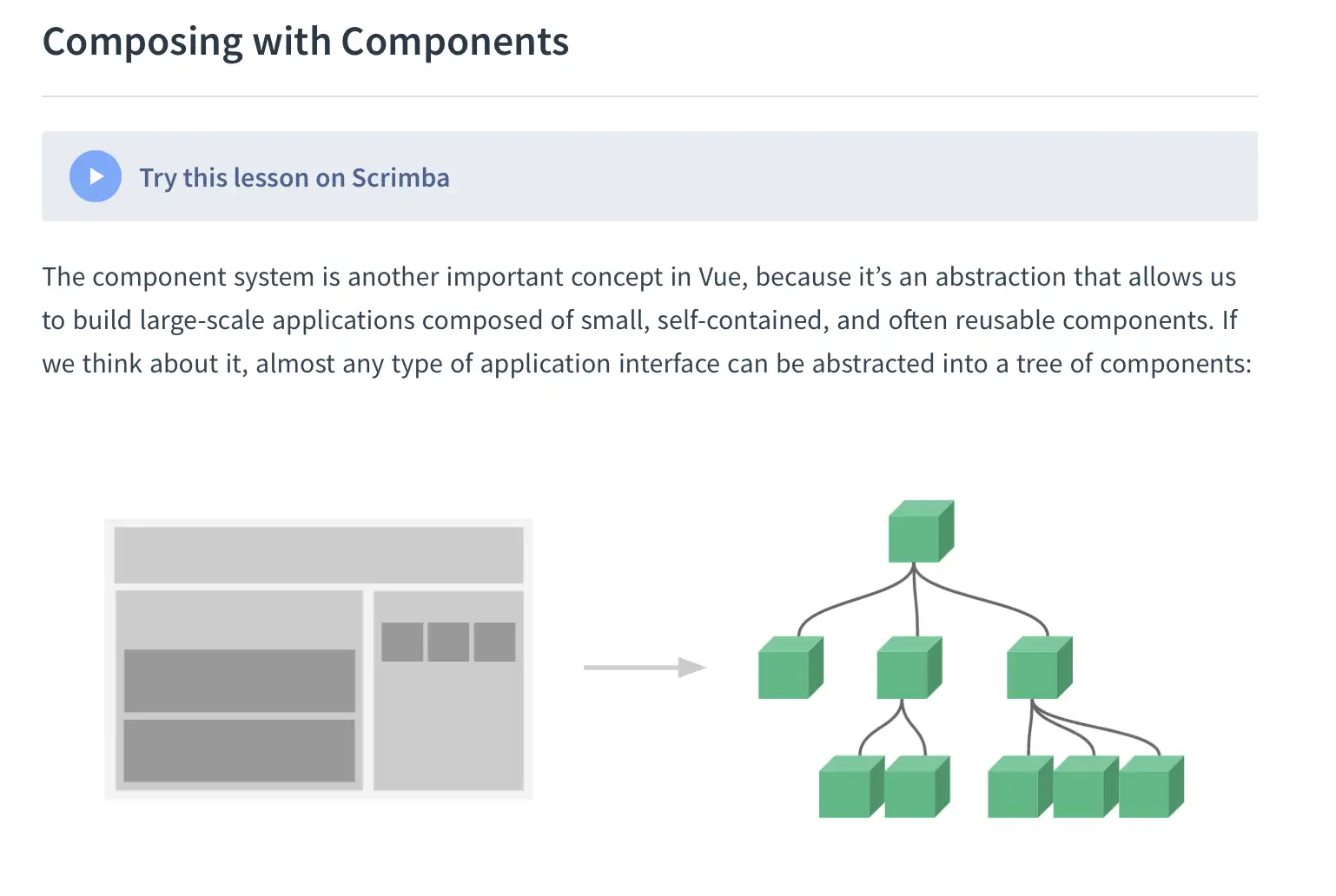 Composing with Components

Try this lesson on Scrimba

The component system is another important concept in Vue, because it's an abstraction that allows us to build large-scale applications composed of small, self-contained, and often reusable components. If we think about it, almost any type of application interface can be abstracted into a tree of components: